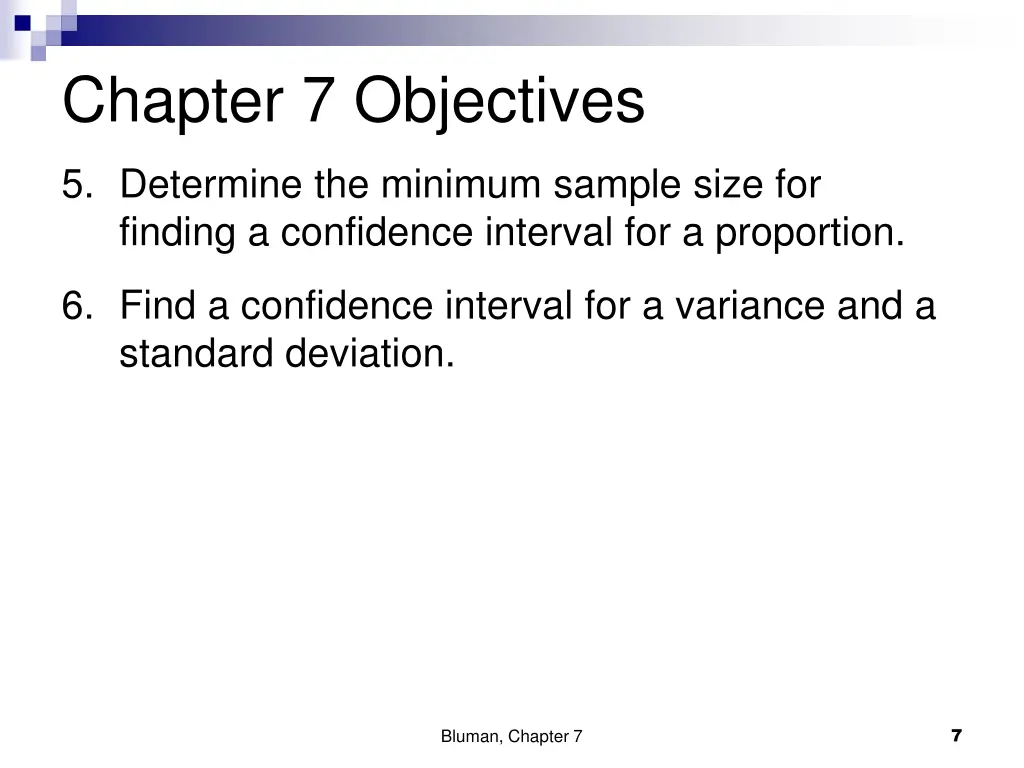 Chapter 7 Objectives

5. Determine the minimum sample size for finding a confidence interval for a proportion.

6. Find a confidence interval for a variance and a standard deviation.

Bluman, Chapter 7

7